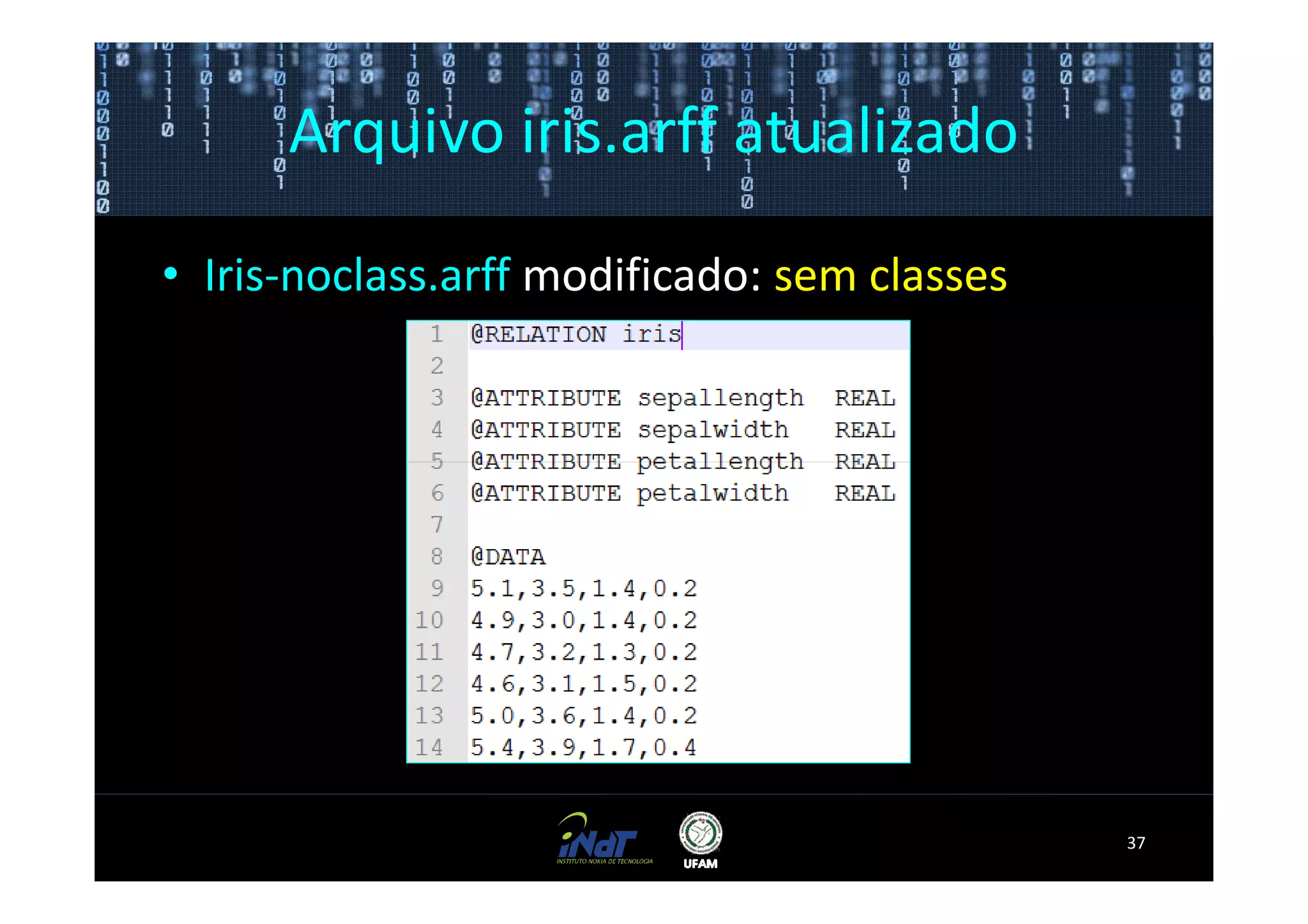 Arquivo iris.arff atualizado

• Iris-noclass.arff modificado: sem classes

1 @RELATION iris
2
3 @ATTRIBUTE sepallength REAL
4 @ATTRIBUTE sepalwidth REAL
5 @ATTRIBUTE petallength REAL
6 @ATTRIBUTE petalwidth REAL
7
8 @DATA
9 5.1,3.5,1.4,0.2
10 4.9,3.0,1.4,0.2
11 4.7,3.2,1.3,0.2
12 4.6,3.1,1.5,0.2
13 5.0,3.6,1.4,0.2
14 5.4,3.9,1.7,0.4

iNdT
INSTITUTO NOKIA DE TECNOLOGIA
UFAM
37